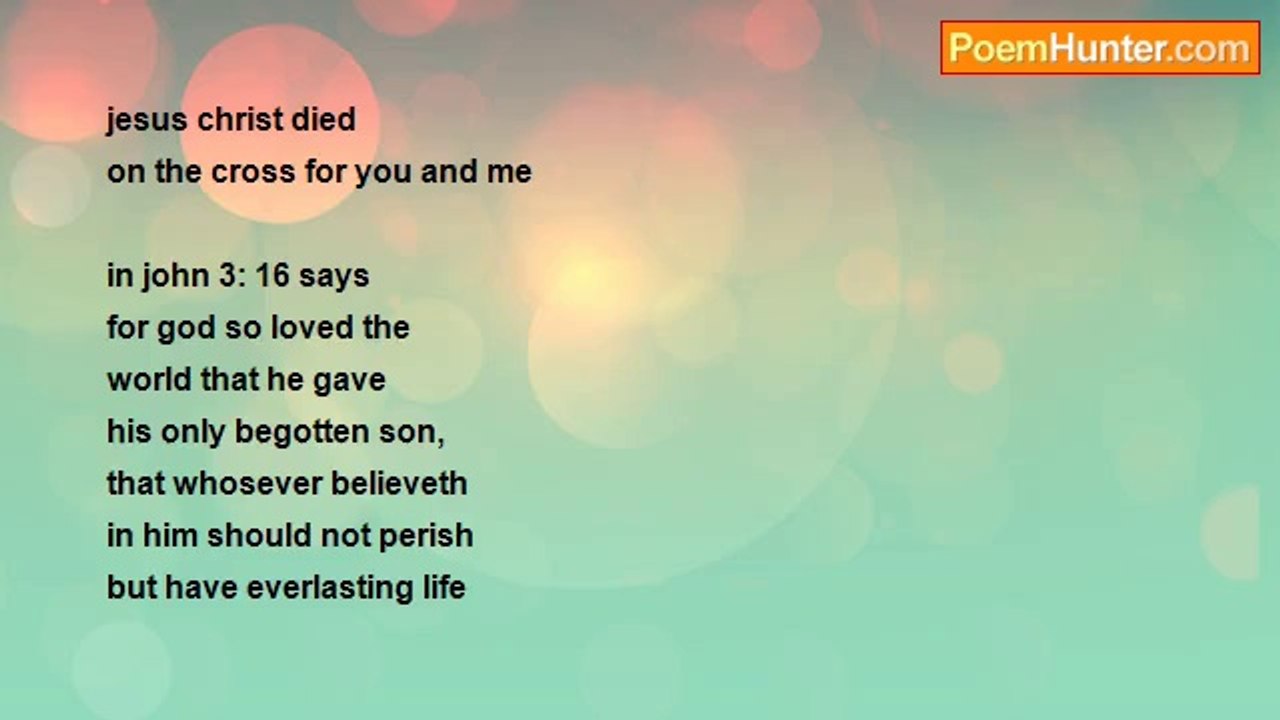 PoemHunter.com

jesus christ died
on the cross for you and me

in john 3: 16 says
for god so loved the
world that he gave
his only begotten son,
that whosever believeth
in him should not perish
but have everlasting life